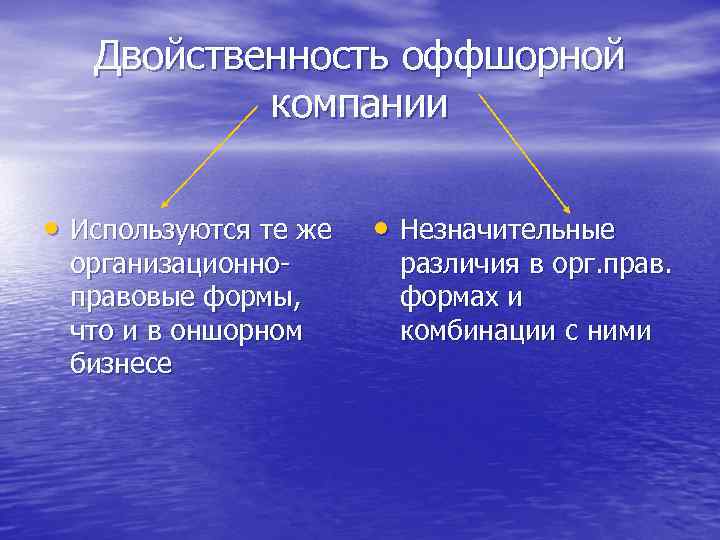 Двойственность оффшорной компании

• Используются те же организационно-правовые формы, что и в оншорном бизнесе

• Незначительные различия в орг.прав. формах и комбинации с ними